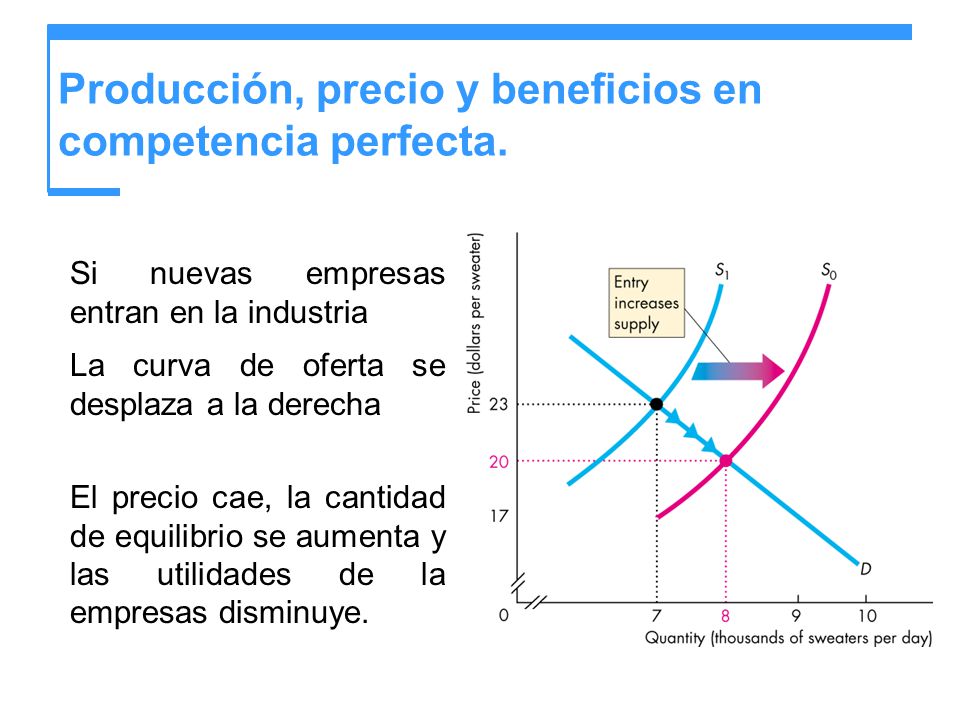 Producción, precio y beneficios en competencia perfecta.

Si nuevas empresas entran en la industria

La curva de oferta se desplaza a la derecha

El precio cae, la cantidad de equilibrio se aumenta y las utilidades de la empresas disminuye.

Price (dollars per sweater)

Entry increases supply

$S_1$

$S_0$

23

20

17

D

0

7

8

9

10

Quantity (thousands of sweaters per day)